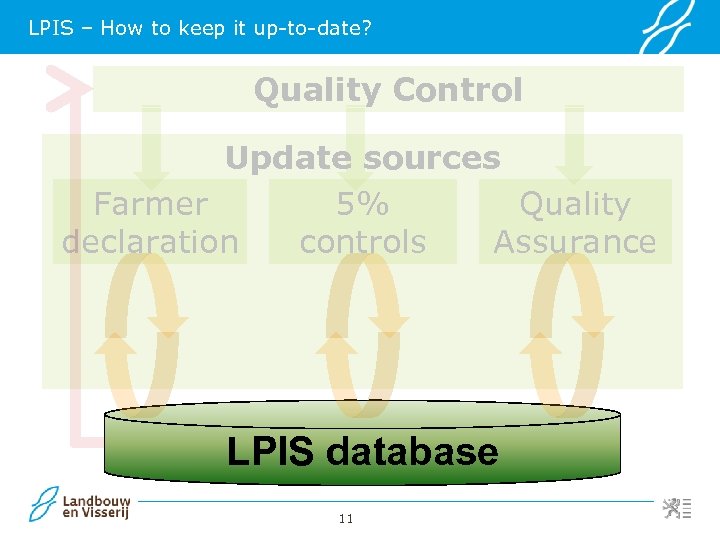 LPIS – How to keep it up-to-date?

Quality Control

Update sources

Farmer declaration

5% controls

Quality Assurance

LPIS database

Landbouw en Visserij

11